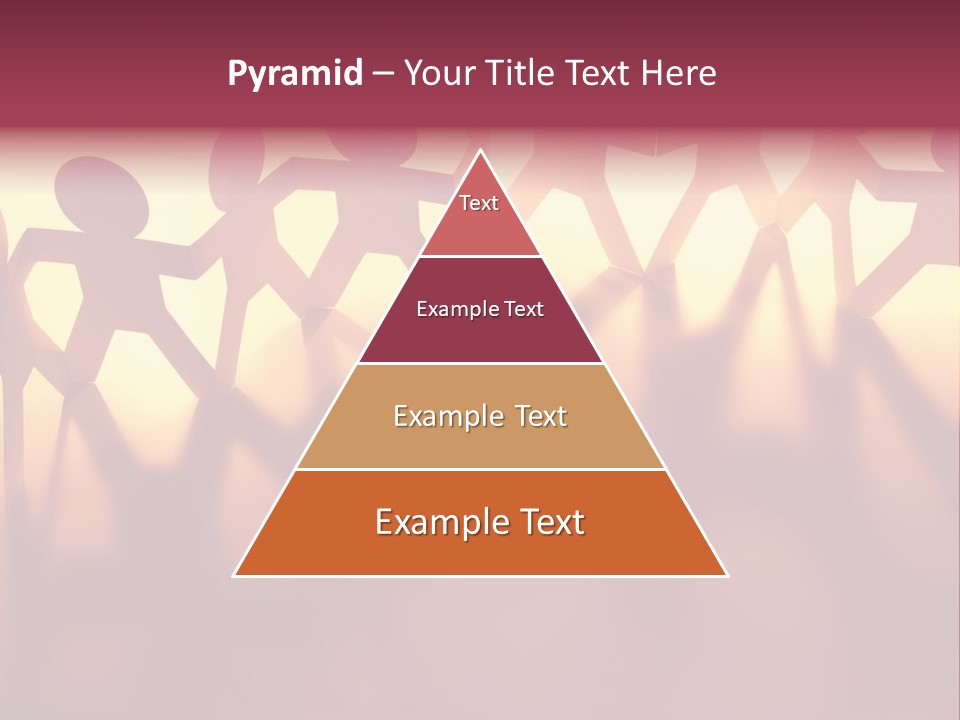 Pyramid – Your Title Text Here

Text

Example Text

Example Text

Example Text